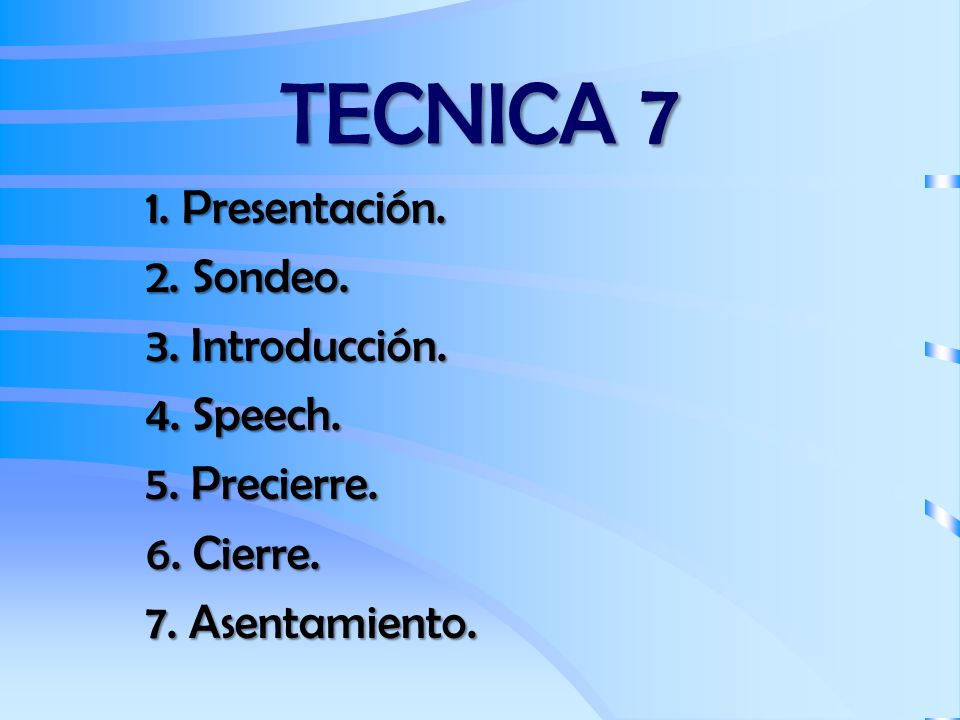 TECNICA 7

1. Presentación.
2. Sondeo.
3. Introducción.
4. Speech.
5. Precierre.
6. Cierre.
7. Asentamiento.